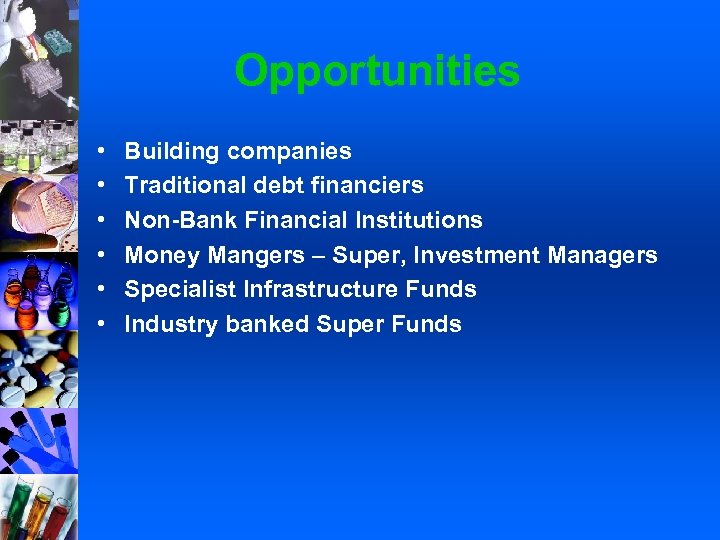 Opportunities

• Building companies
• Traditional debt financiers
• Non-Bank Financial Institutions
• Money Mangers – Super, Investment Managers
• Specialist Infrastructure Funds
• Industry banked Super Funds